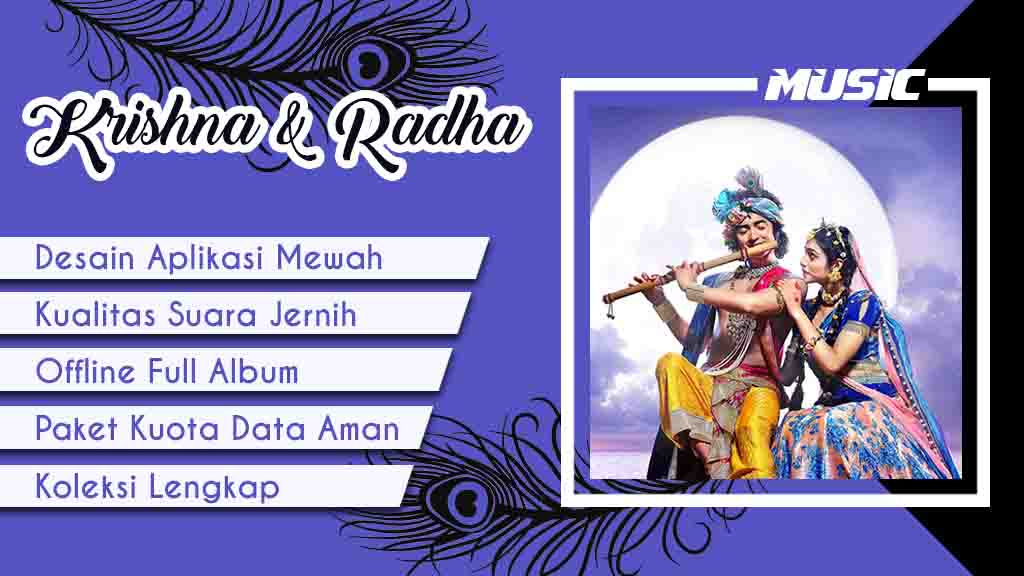 Krishna & Radha

MUSIC

Desain Aplikasi Mewah

Kualitas Suara Jernih

Offline Full Album

Paket Kuota Data Aman

Koleksi Lengkap